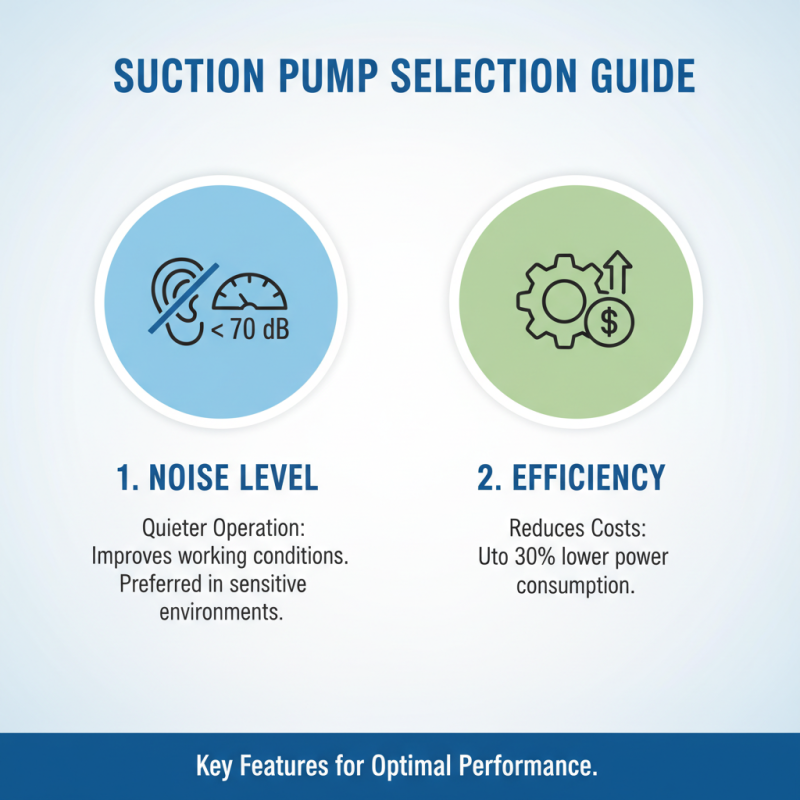 SUCTION PUMP SELECTION GUIDE

< 70 dB

$

1. NOISE LEVEL

Quieter Operation: Improves working conditions. Preferred in sensitive environments.

2. EFFICIENCY

Reduces Costs: Uto 30% lower power consumption.

Key Features for Optimal Performance.